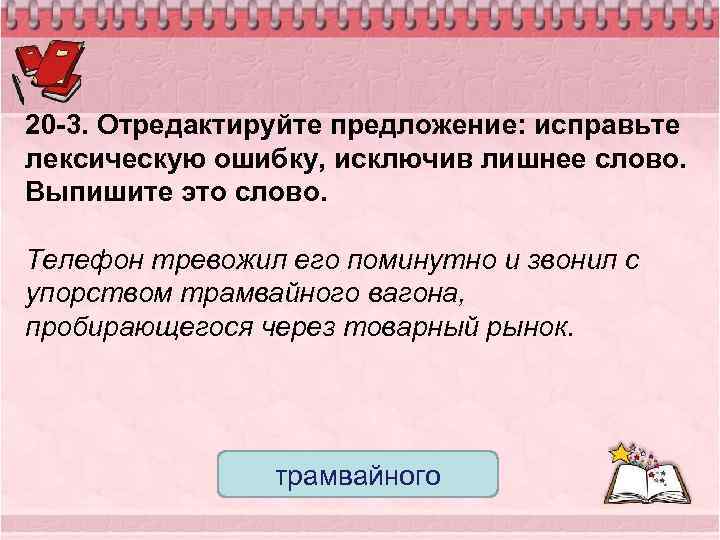 20-3. Отредактируйте предложение: исправьте лексическую ошибку, исключив лишнее слово. Выпишите это слово.

Телефон тревожил его поминутно и звонил с упорством трамвайного вагона, пробирающегося через товарный рынок.

трамвайного